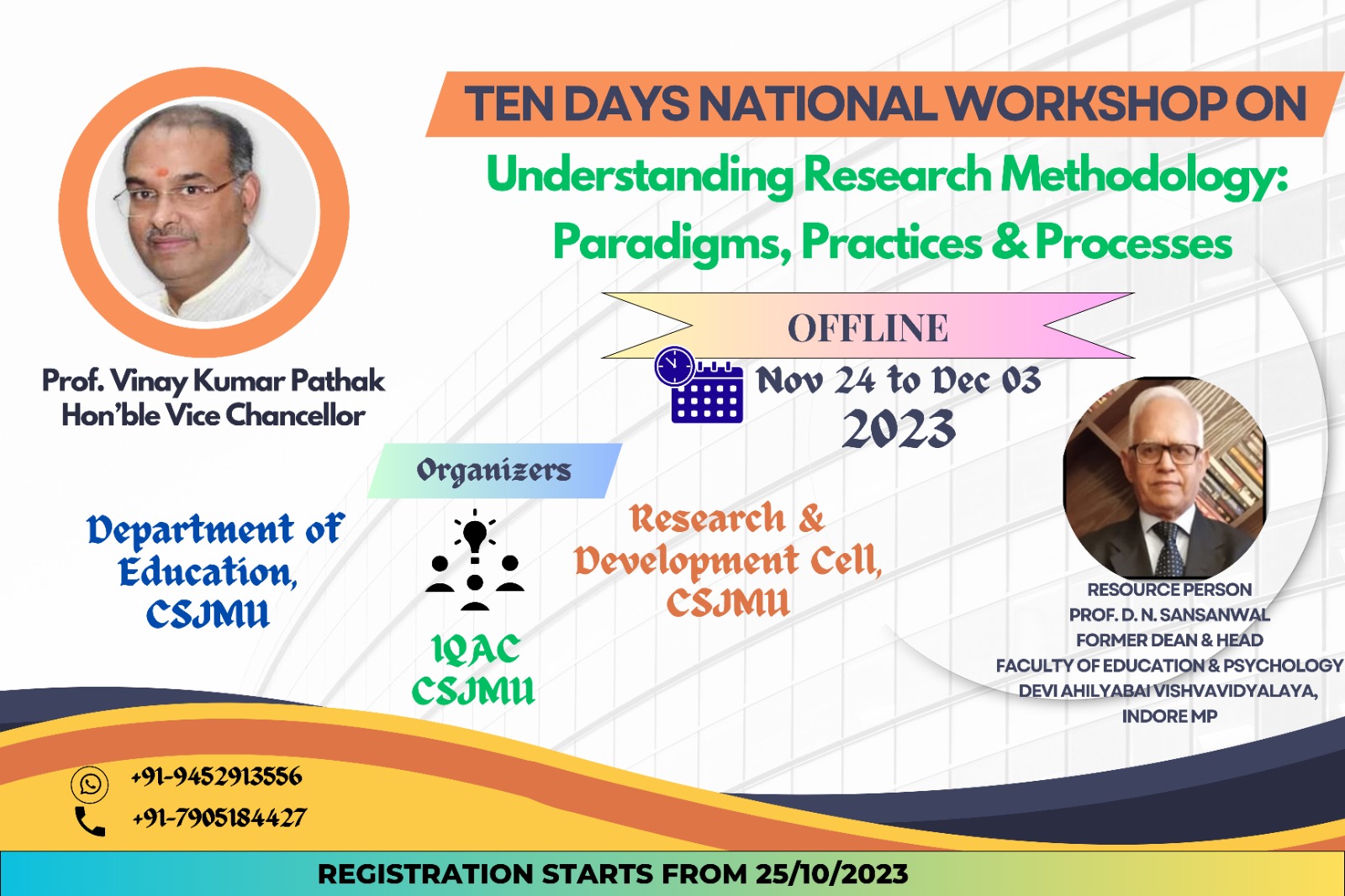 TEN DAYS NATIONAL WORKSHOP ON

Understanding Research Methodology: Paradigms, Practices & Processes

OFFLINE

Nov 24 to Dec 03 2023

Prof. Vinay Kumar Pathak
Hon'ble Vice Chancellor

Organizers

Department of Education, CSJMU

IQAC CSJMU

Research & Development Cell, CSJMU

RESOURCE PERSON
PROF. D. N. SANSANWAL
FORMER DEAN & HEAD
FACULTY OF EDUCATION & PSYCHOLOGY
DEVI AHILYABAI VISHVAVIDYALAYA, INDORE MP

+91-9452913556
+91-7905184427

REGISTRATION STARTS FROM 25/10/2023